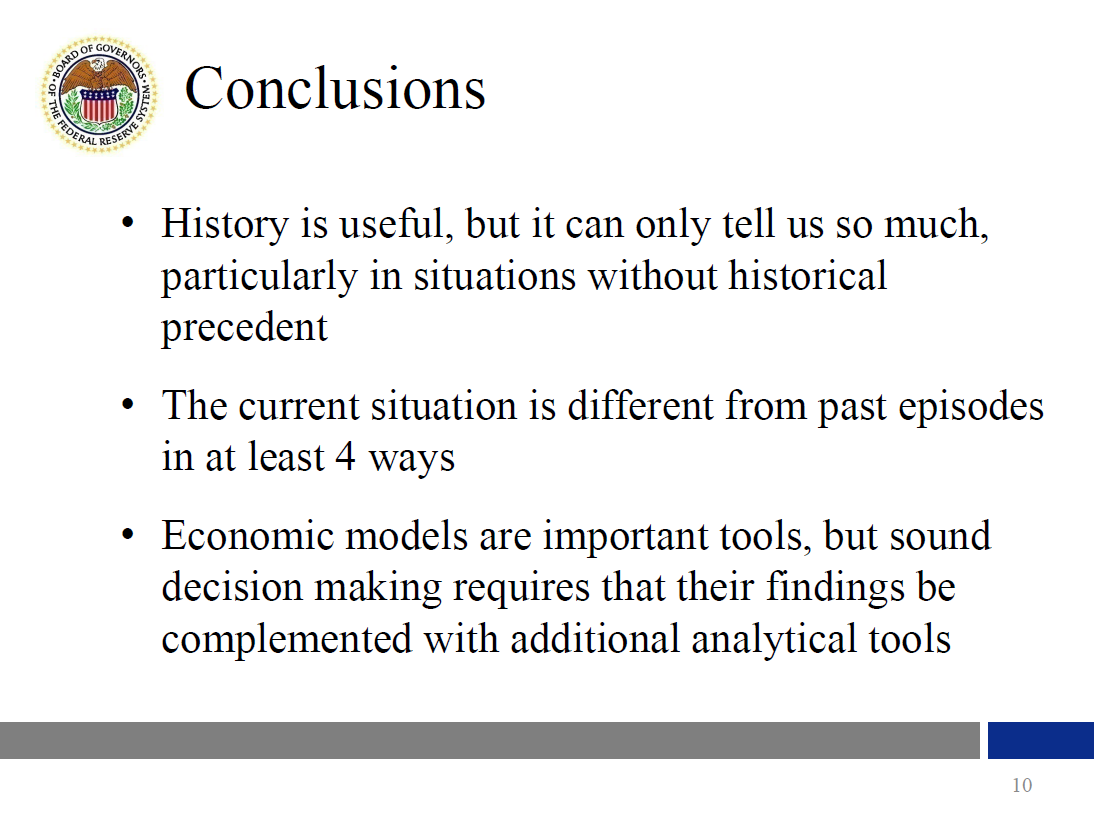 BOARD OF GOVERNORS OF THE FEDERAL RESERVE SYSTEM

Conclusions

• History is useful, but it can only tell us so much, particularly in situations without historical precedent

• The current situation is different from past episodes in at least 4 ways

• Economic models are important tools, but sound decision making requires that their findings be complemented with additional analytical tools

10